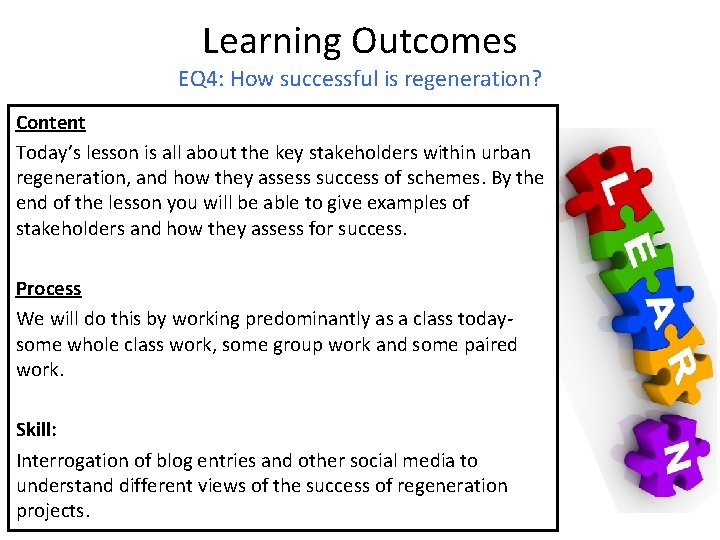 Learning Outcomes
EQ4: How successful is regeneration?

Content
Today's lesson is all about the key stakeholders within urban regeneration, and how they assess success of schemes. By the end of the lesson you will be able to give examples of stakeholders and how they assess for success.

Process
We will do this by working predominantly as a class today- some whole class work, some group work and some paired work.

Skill:
Interrogation of blog entries and other social media to understand different views of the success of regeneration projects.

L
E
A
R
N